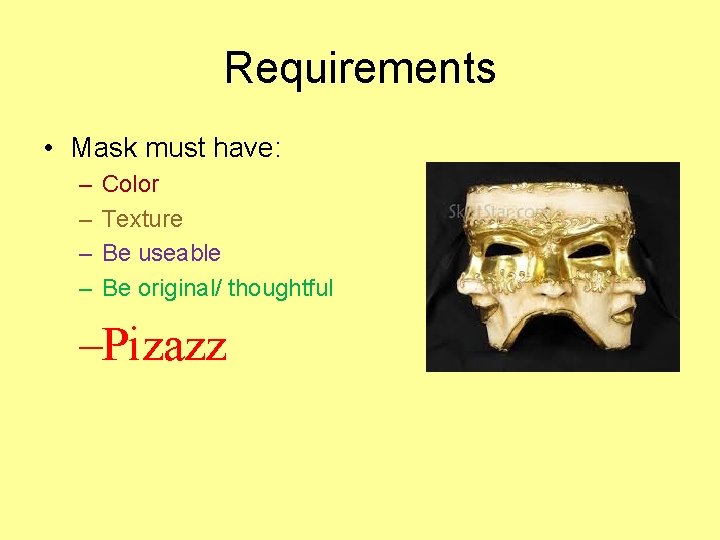 Requirements

• Mask must have:
– Color
– Texture
– Be useable
– Be original/ thoughtful
–Pizazz

SkirtStar.com